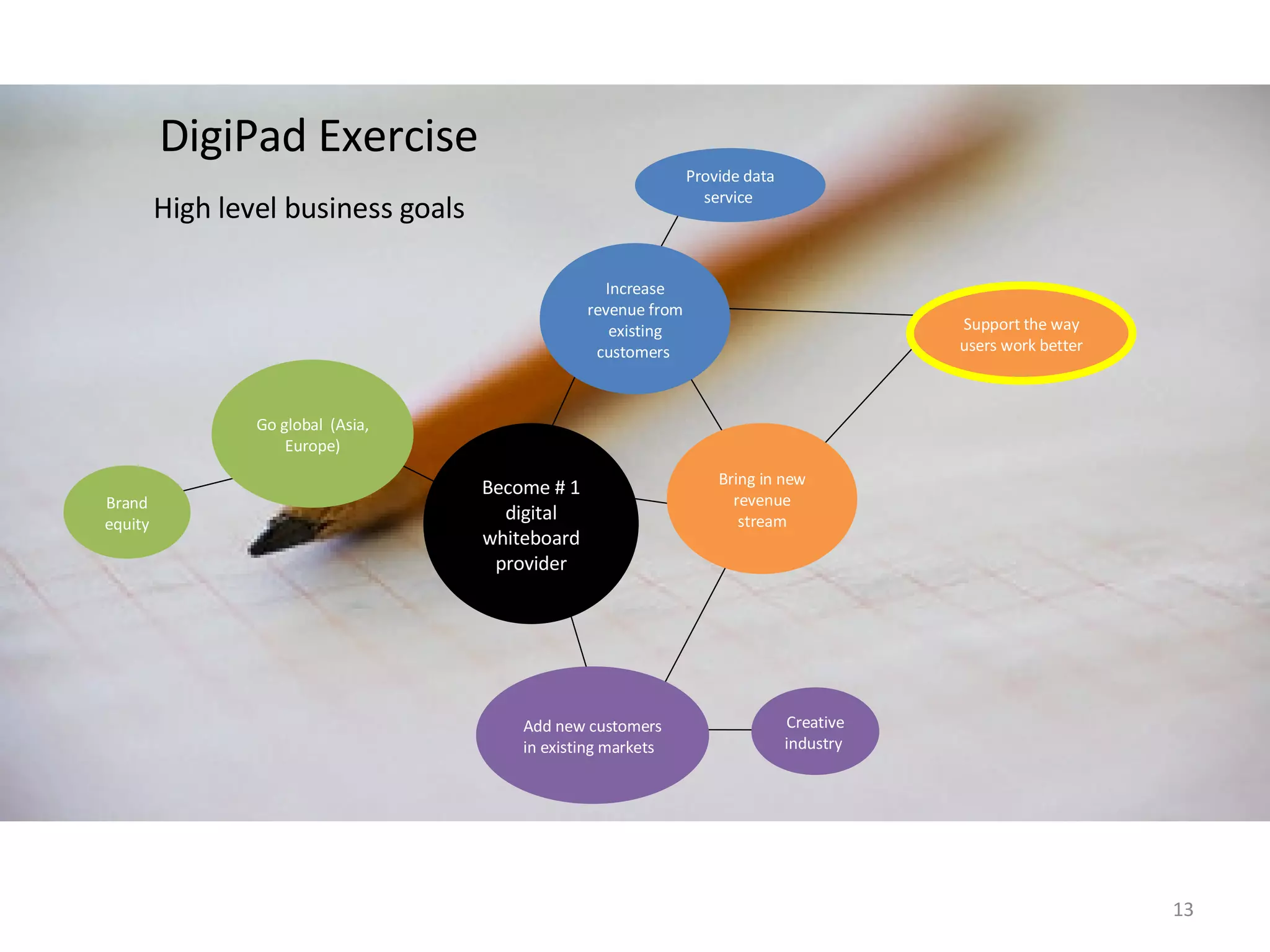 DigiPad Exercise

High level business goals

Provide data service

Increase revenue from existing customers

Support the way users work better

Go global (Asia, Europe)

Brand equity

Become # 1 digital whiteboard provider

Bring in new revenue stream

Add new customers in existing markets

Creative industry

13